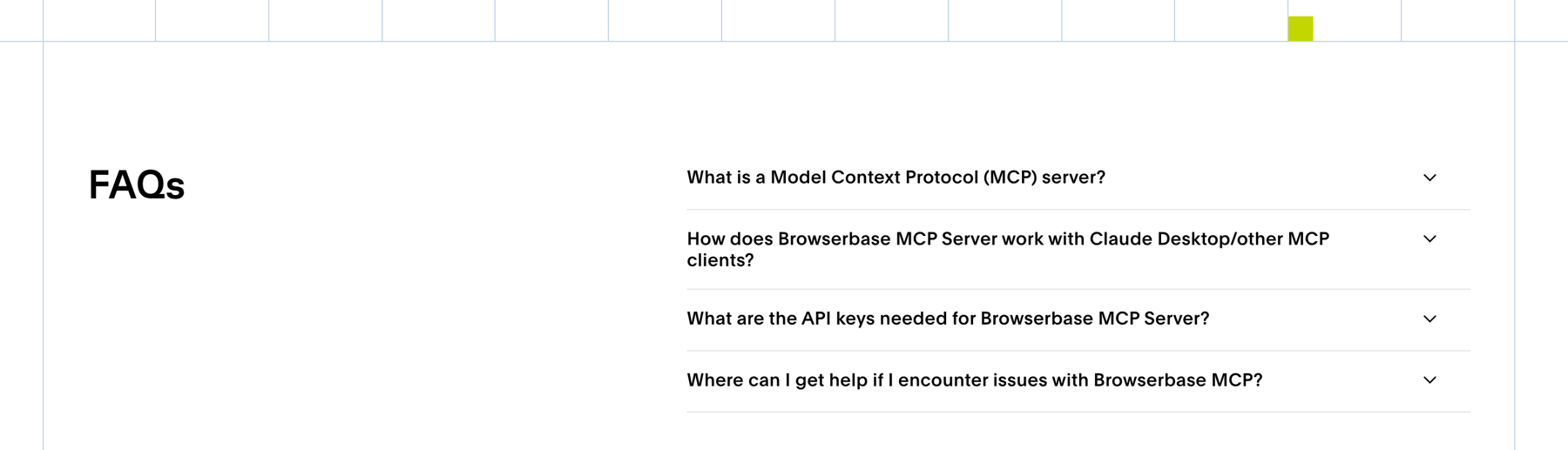 FAQs

What is a Model Context Protocol (MCP) server?

How does Browserbase MCP Server work with Claude Desktop/other MCP clients?

What are the API keys needed for Browserbase MCP Server?

Where can I get help if I encounter issues with Browserbase MCP?